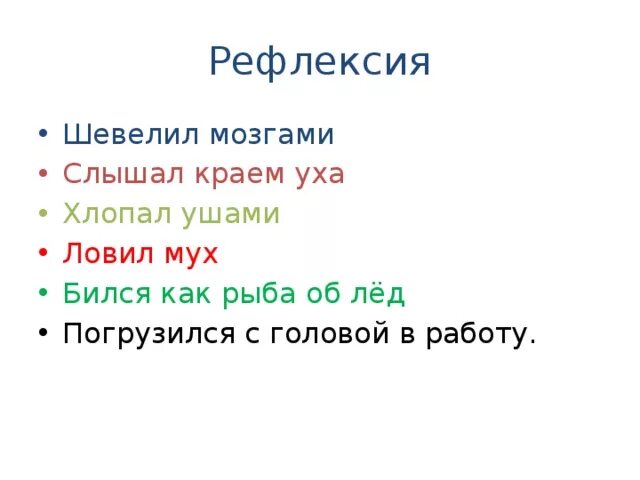 Рефлексия

• Шевелил мозгами
• Слышал краем уха
• Хлопал ушами
• Ловил мух
• Бился как рыба об лёд
• Погрузился с головой в работу.